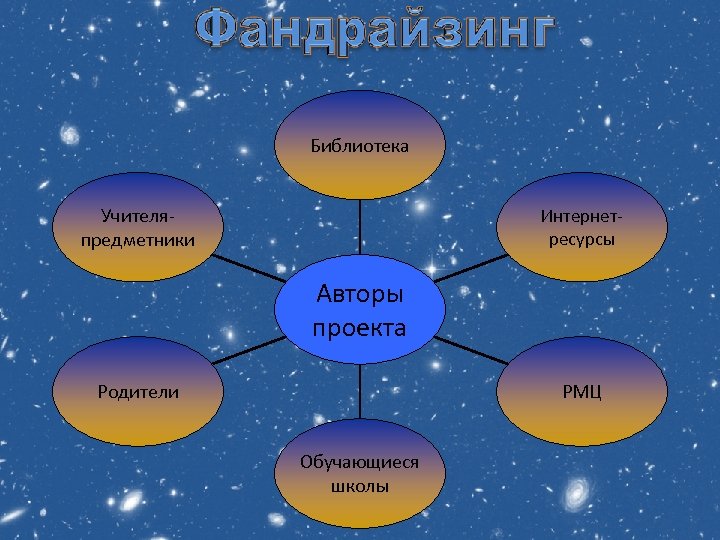 Фандрайзинг

Библиотека

Учителя-предметники

Интернет-ресурсы

Авторы проекта

Родители

РМЦ

Обучающиеся школы